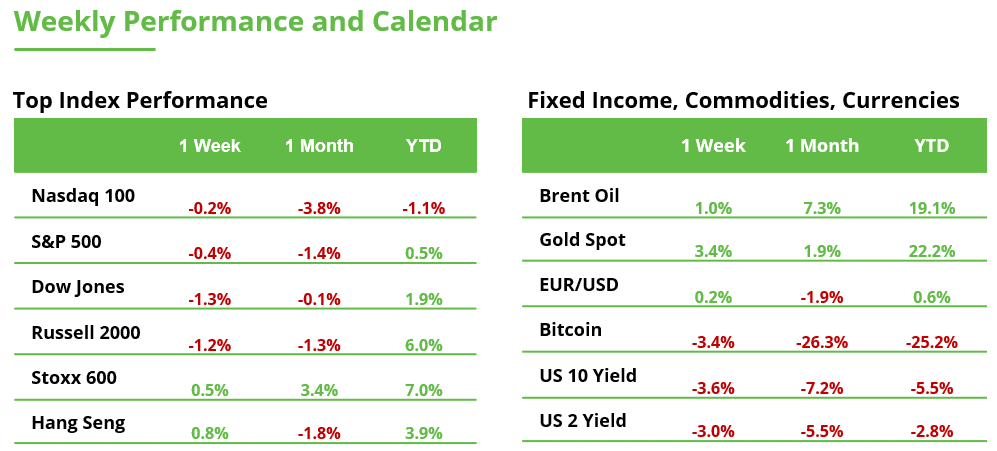 Weekly Performance and Calendar

Top Index Performance

| | 1 Week | 1 Month | YTD |
|---|---|---|---|
| Nasdaq 100 | -0.2% | -3.8% | -1.1% |
| S&P 500 | -0.4% | -1.4% | 0.5% |
| Dow Jones | -1.3% | -0.1% | 1.9% |
| Russell 2000 | -1.2% | -1.3% | 6.0% |
| Stoxx 600 | 0.5% | 3.4% | 7.0% |
| Hang Seng | 0.8% | -1.8% | 3.9% |

Fixed Income, Commodities, Currencies

| | 1 Week | 1 Month | YTD |
|---|---|---|---|
| Brent Oil | 1.0% | 7.3% | 19.1% |
| Gold Spot | 3.4% | 1.9% | 22.2% |
| EUR/USD | 0.2% | -1.9% | 0.6% |
| Bitcoin | -3.4% | -26.3% | -25.2% |
| US 10 Yield | -3.6% | -7.2% | -5.5% |
| US 2 Yield | -3.0% | -5.5% | -2.8% |